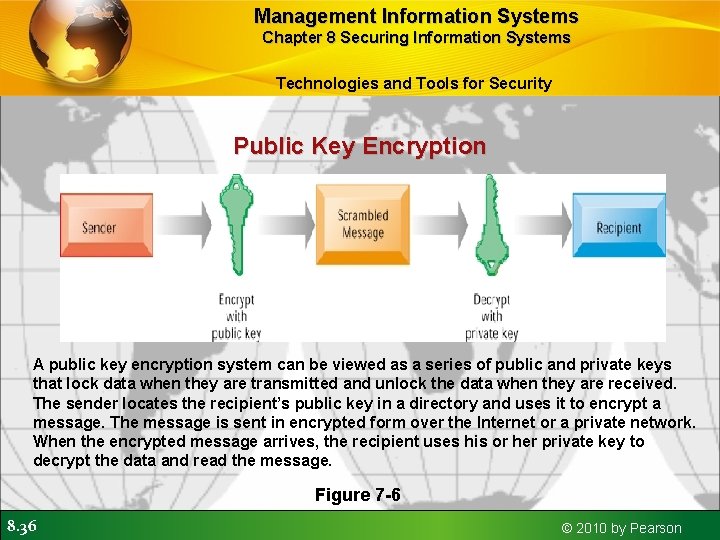 Management Information Systems
Chapter 8 Securing Information Systems

Technologies and Tools for Security

Public Key Encryption

Sender

Encrypt with public key

Scrambled Message

Decrypt with private key

Recipient

A public key encryption system can be viewed as a series of public and private keys that lock data when they are transmitted and unlock the data when they are received. The sender locates the recipient's public key in a directory and uses it to encrypt a message. The message is sent in encrypted form over the Internet or a private network. When the encrypted message arrives, the recipient uses his or her private key to decrypt the data and read the message.

Figure 7-6

8.36

© 2010 by Pearson